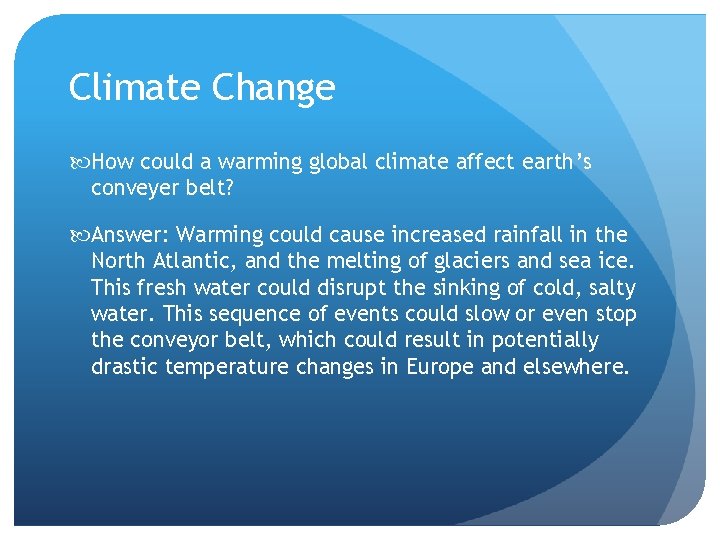 Climate Change

How could a warming global climate affect earth's conveyer belt?

Answer: Warming could cause increased rainfall in the North Atlantic, and the melting of glaciers and sea ice. This fresh water could disrupt the sinking of cold, salty water. This sequence of events could slow or even stop the conveyor belt, which could result in potentially drastic temperature changes in Europe and elsewhere.